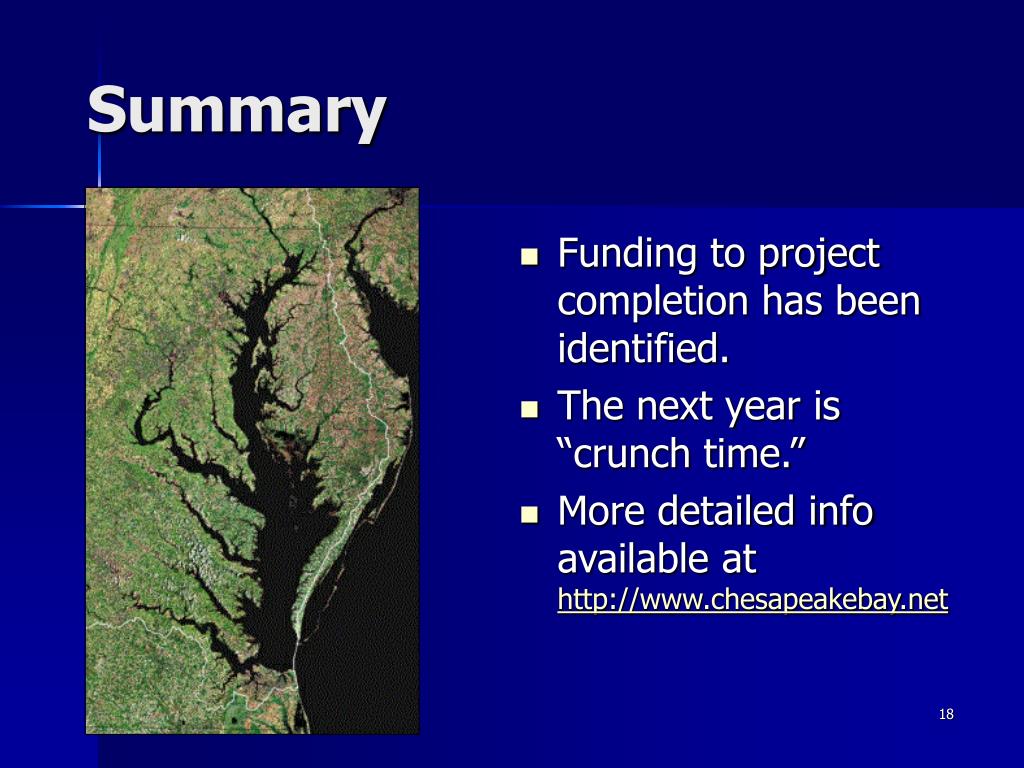 Summary

- Funding to project completion has been identified.
- The next year is “crunch time.”
- More detailed info available at http://www.chesapeakebay.net

18